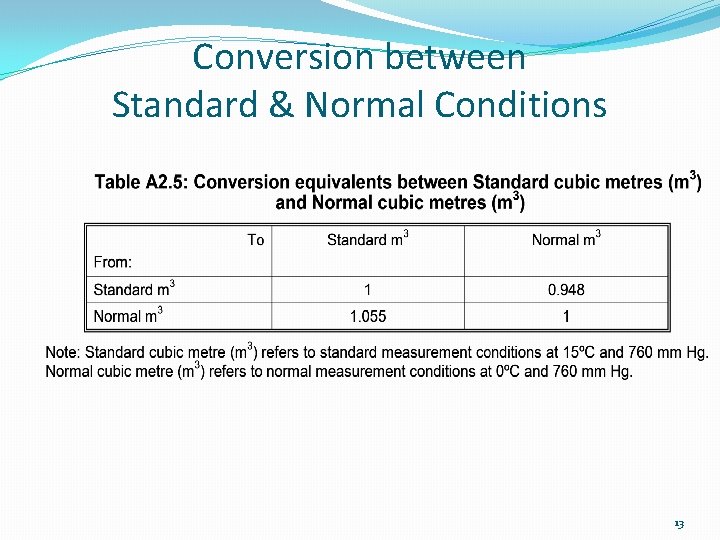 Conversion between Standard & Normal Conditions

Table A2.5: Conversion equivalents between Standard cubic metres ($m^3$) and Normal cubic metres ($m^3$)

| To From: | Standard $m^3$ | Normal $m^3$ |
|---|---|---|
| Standard $m^3$ | 1 | 0.948 |
| Normal $m^3$ | 1.055 | 1 |

Note: Standard cubic metre ($m^3$) refers to standard measurement conditions at 15ºC and 760 mm Hg. Normal cubic metre ($m^3$) refers to normal measurement conditions at 0ºC and 760 mm Hg.

13